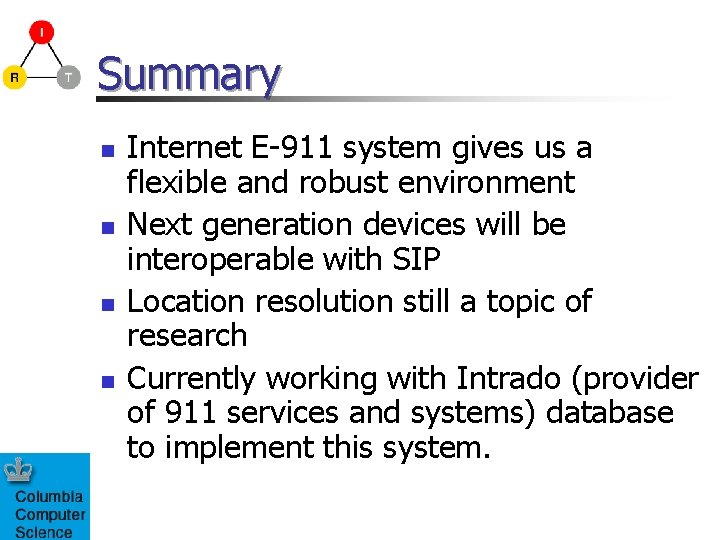 I
R
T

Summary

- Internet E-911 system gives us a flexible and robust environment
- Next generation devices will be interoperable with SIP
- Location resolution still a topic of research
- Currently working with Intrado (provider of 911 services and systems) database to implement this system.

Columbia
Computer
Science